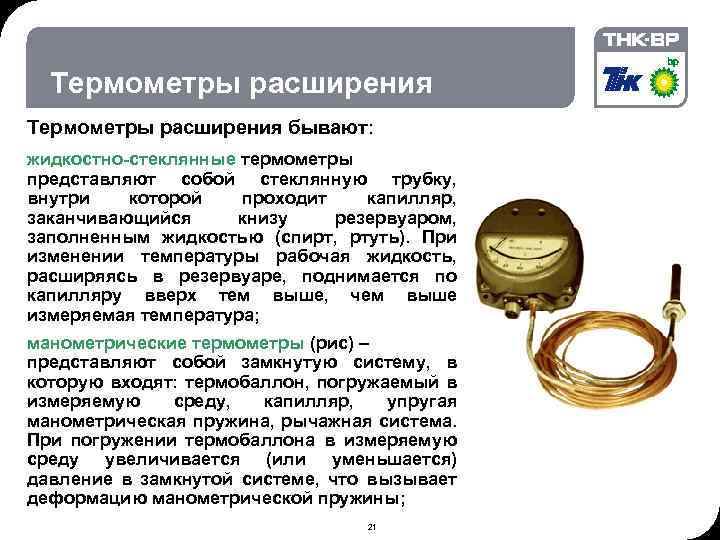 Термометры расширения

ТНК-ВР

ТНК

bp

Термометры расширения бывают:

жидкостно-стеклянные термометры представляют собой стеклянную трубку, внутри которой проходит капилляр, заканчивающийся книзу резервуаром, заполненным жидкостью (спирт, ртуть). При изменении температуры рабочая жидкость, расширяясь в резервуаре, поднимается по капилляру вверх тем выше, чем выше измеряемая температура;

манометрические термометры (рис) – представляют собой замкнутую систему, в которую входят: термобаллон, погружаемый в измеряемую среду, капилляр, упругая манометрическая пружина, рычажная система. При погружении термобаллона в измеряемую среду увеличивается (или уменьшается) давление в замкнутой системе, что вызывает деформацию манометрической пружины;

21